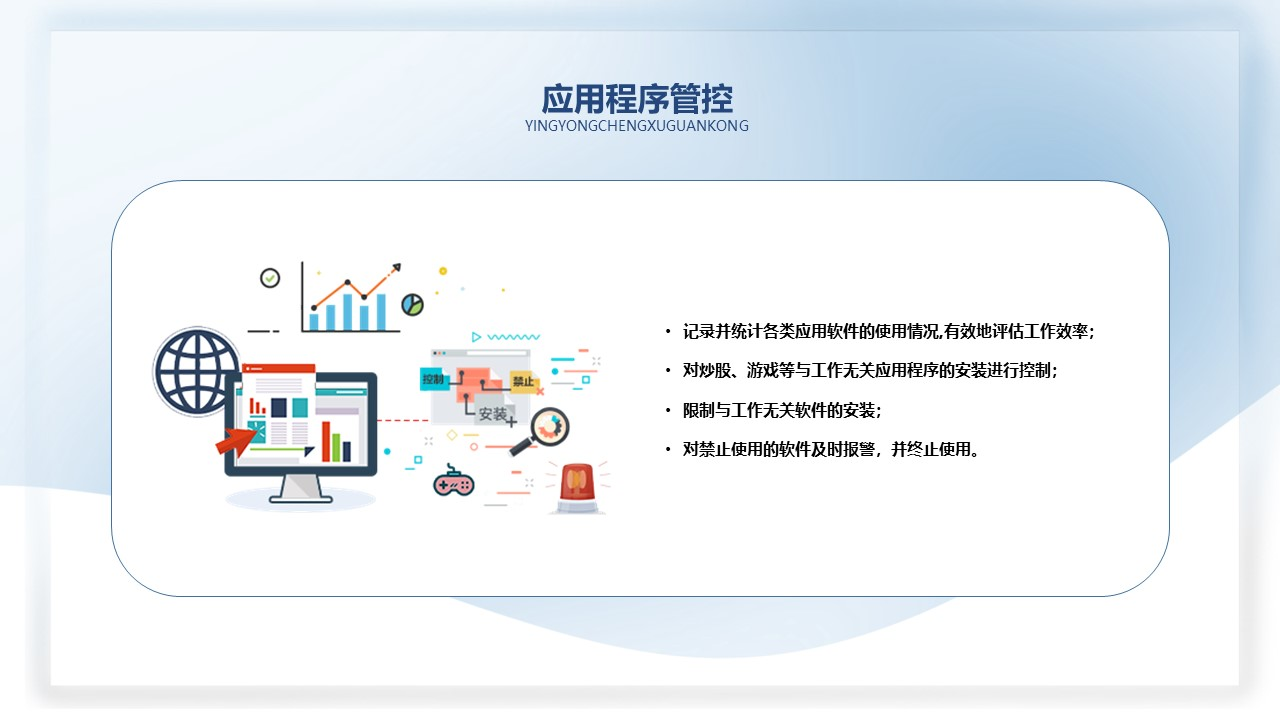 应用程序管控
YINGYONGCHENGXUGUANKONG

控制
禁止
安装

• 记录并统计各类应用软件的使用情况,有效地评估工作效率;
• 对炒股、游戏等与工作无关应用程序的安装进行控制;
• 限制与工作无关软件的安装;
• 对禁止使用的软件及时报警，并终止使用。